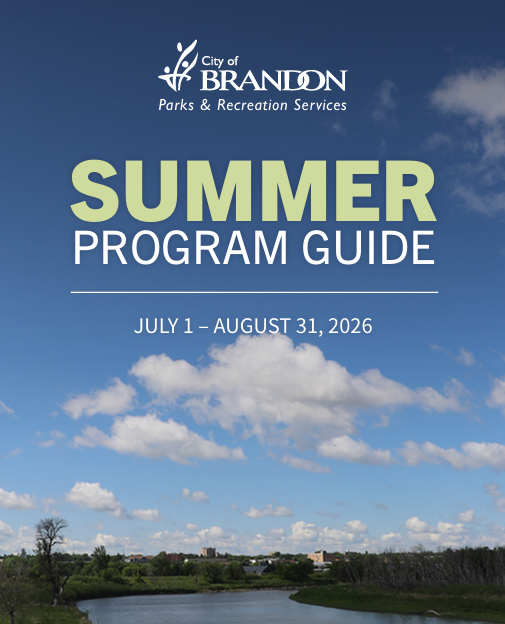 City of
BRANDON
Parks & Recreation Services

SUMMER
PROGRAM GUIDE

JULY 1 – AUGUST 31, 2026